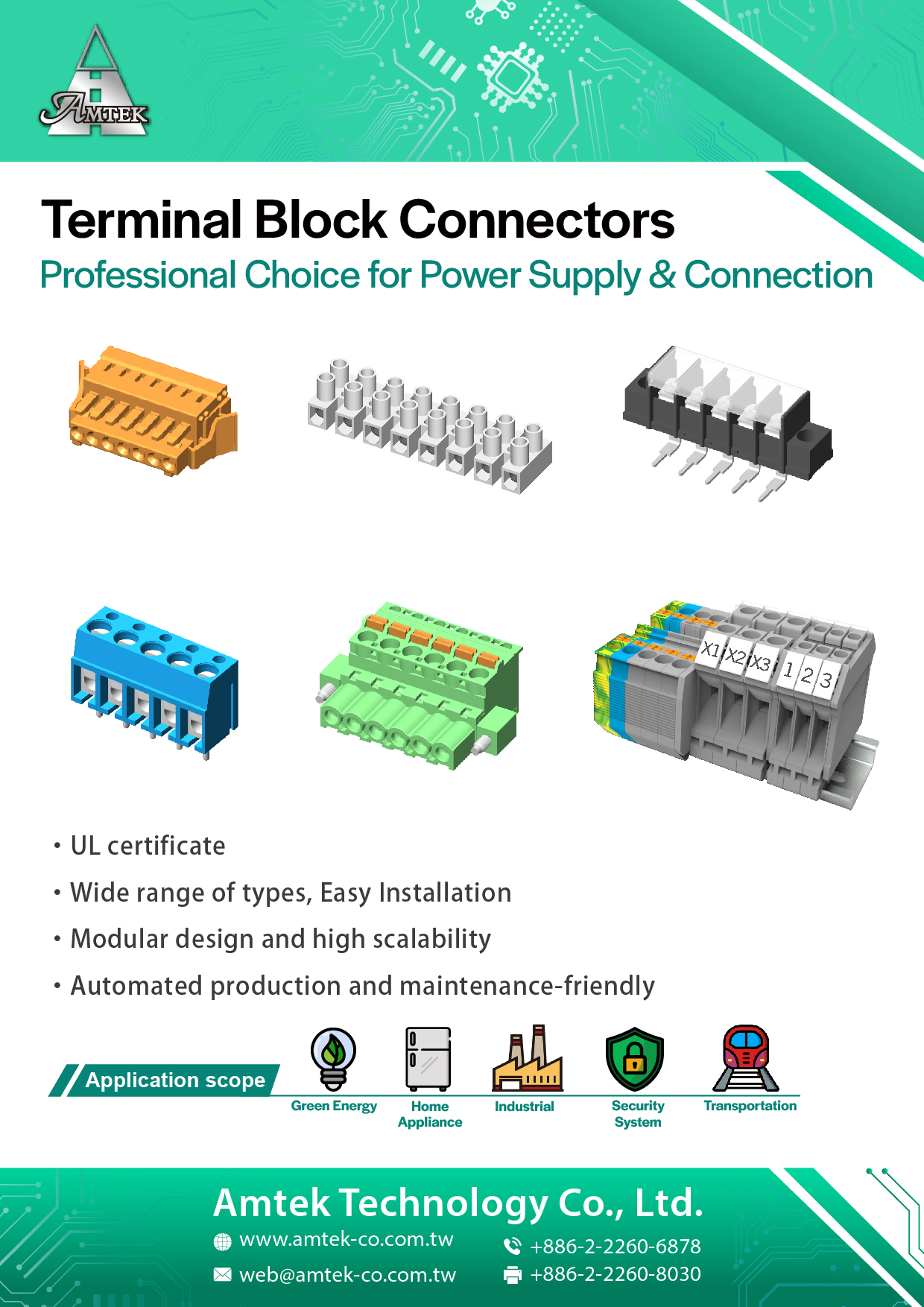 AMTEK

Terminal Block Connectors
Professional Choice for Power Supply & Connection

X1 X2 X3 1 2 3

• UL certificate
• Wide range of types, Easy Installation
• Modular design and high scalability
• Automated production and maintenance-friendly

Application scope
Green Energy
Home Appliance
Industrial
Security System
Transportation

Amtek Technology Co., Ltd.
www.amtek-co.com.tw
web@amtek-co.com.tw
+886-2-2260-6878
+886-2-2260-8030